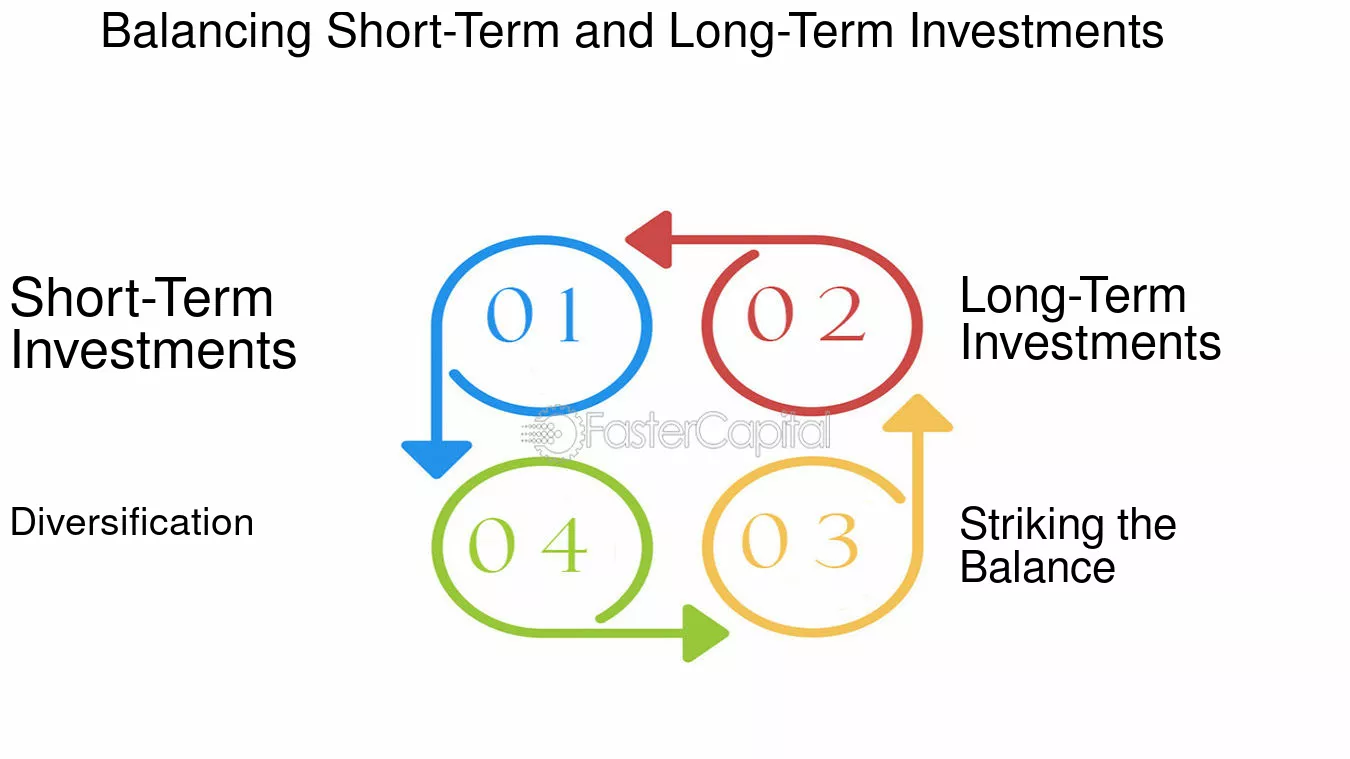 Balancing Short-Term and Long-Term Investments

Short-Term Investments

01

02

Long-Term Investments

FasterCapital

Diversification

04

03

Striking the Balance